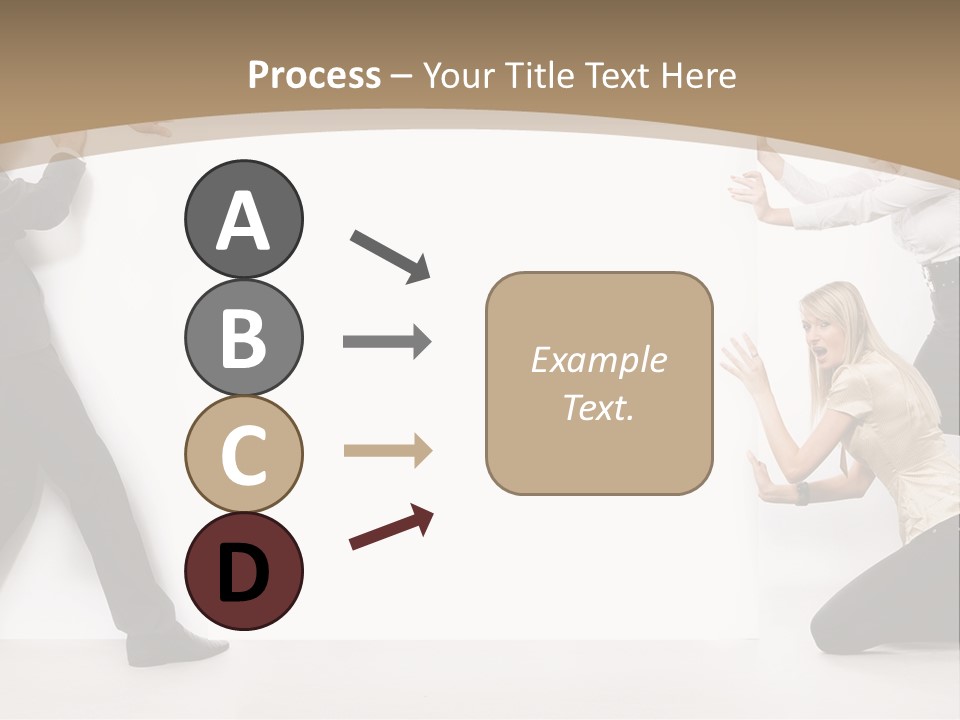 Process – Your Title Text Here

A

B

C

D

Example Text.